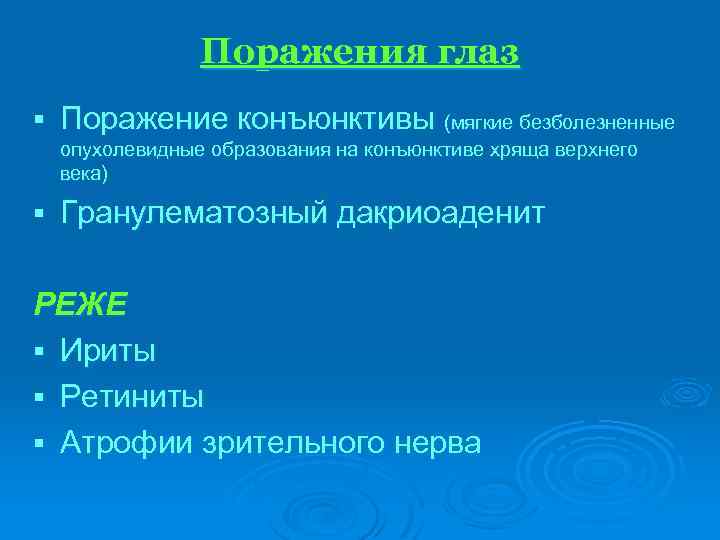 Поражения глаз

▪ Поражение конъюнктивы (мягкие безболезненные опухолевидные образования на конъюнктиве хряща верхнего века)

▪ Гранулематозный дакриоаденит

РЕЖЕ

▪ Ириты

▪ Ретиниты

▪ Атрофии зрительного нерва